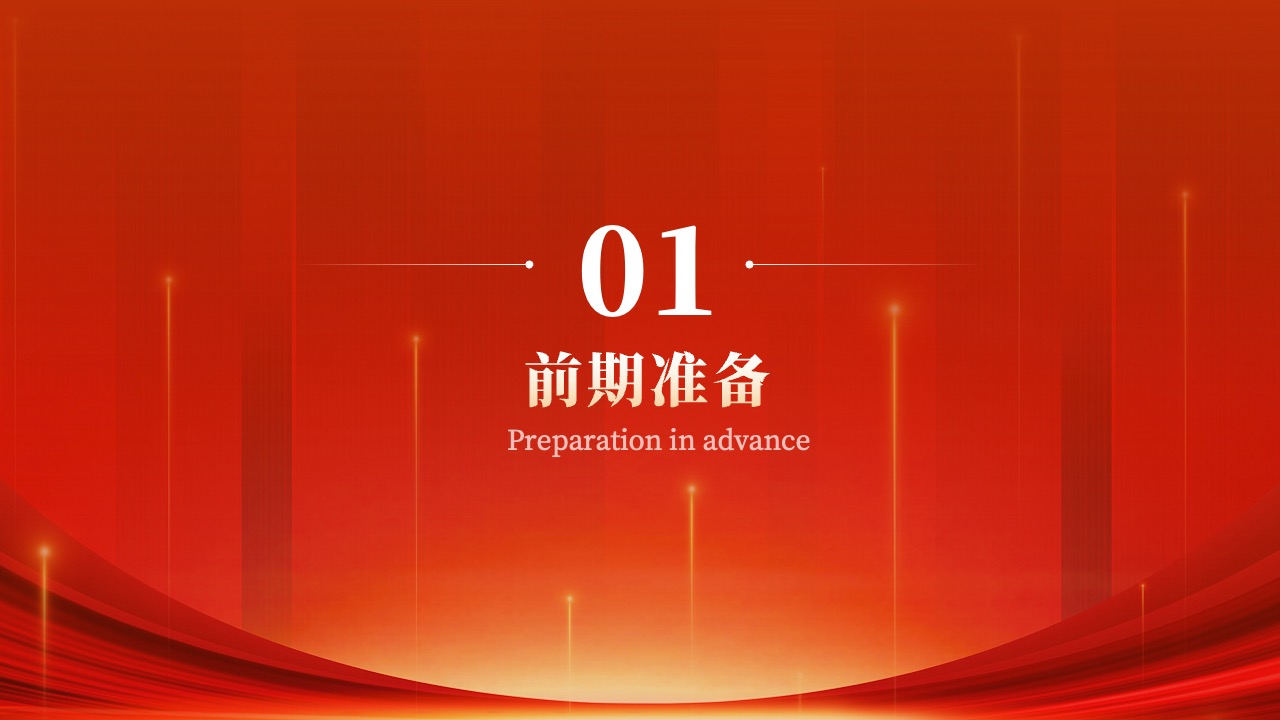 01

前期准备

Preparation in advance